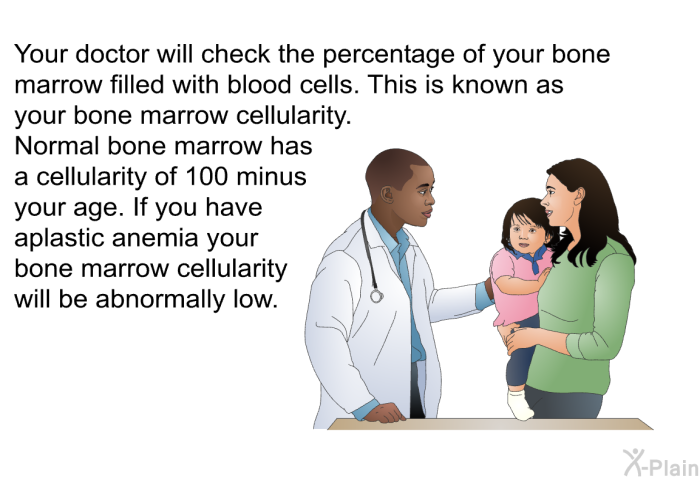 Your doctor will check the percentage of your bone marrow filled with blood cells. This is known as your bone marrow cellularity.
Normal bone marrow has a cellularity of 100 minus your age. If you have aplastic anemia your bone marrow cellularity will be abnormally low.

X-Plain